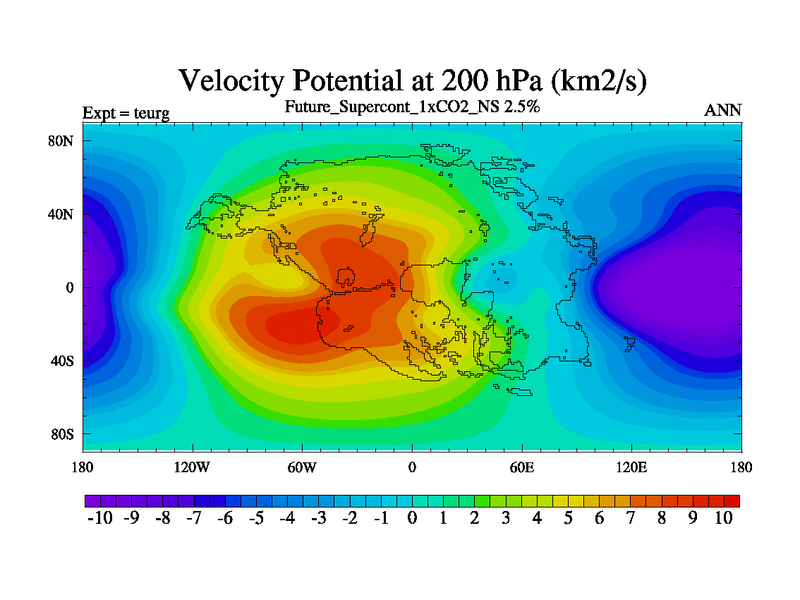 Velocity Potential at 200 hPa (km2/s)

Expt = teurg

Future_Supercont_1xCO2_NS 2.5%

ANN

80N
40N
0
40S
80S

180 120W 60W 0 60E 120E 180

-10 -9 -8 -7 -6 -5 -4 -3 -2 -1 0 1 2 3 4 5 6 7 8 9 10